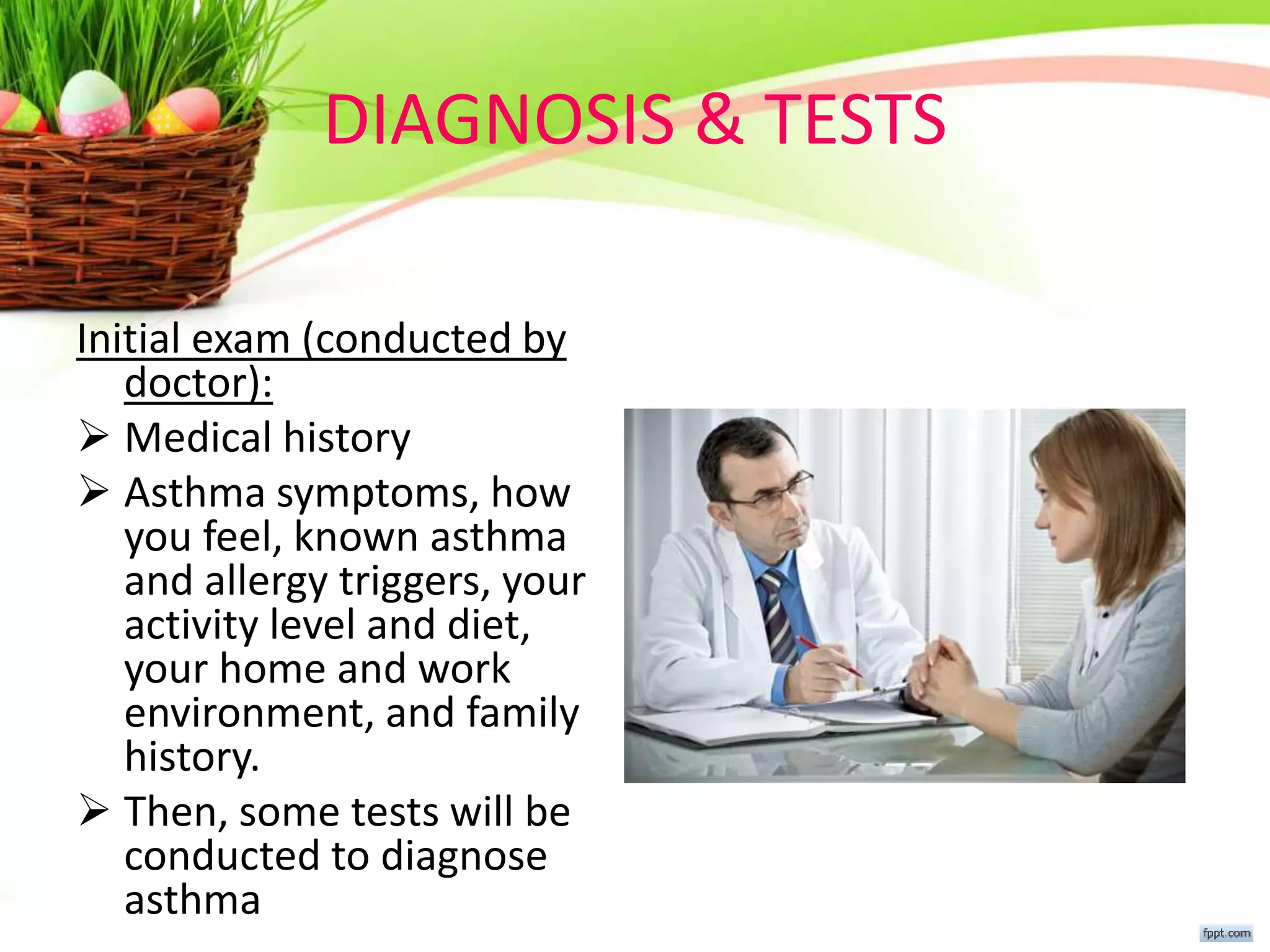 DIAGNOSIS & TESTS

Initial exam (conducted by doctor):

➢ Medical history

➢ Asthma symptoms, how you feel, known asthma and allergy triggers, your activity level and diet, your home and work environment, and family history.

➢ Then, some tests will be conducted to diagnose asthma

fppt.com